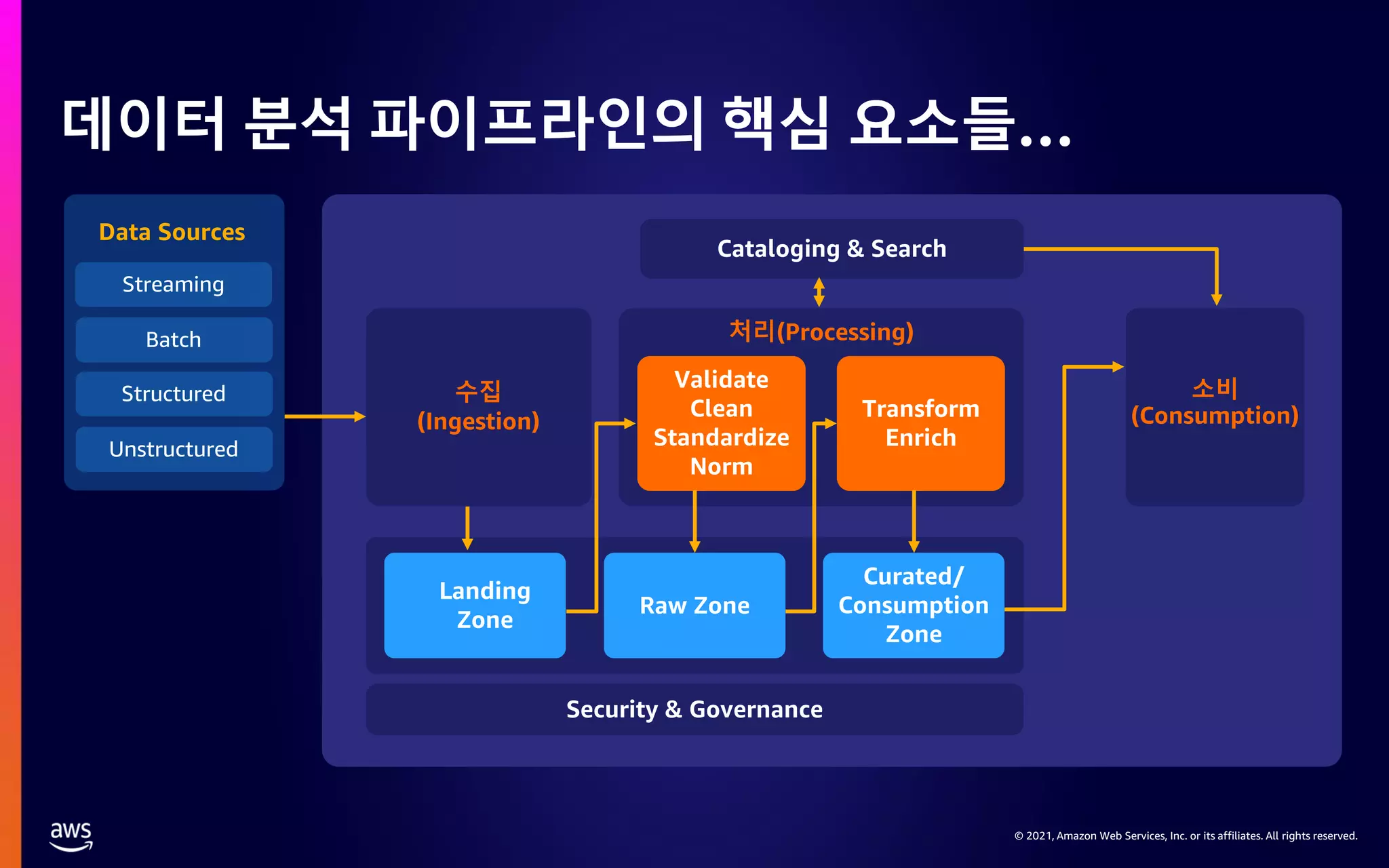 데이터 분석 파이프라인의 핵심 요소들...

Data Sources

Streaming

Batch

Structured

Unstructured

Cataloging & Search

수집 (Ingestion)

처리(Processing)

Validate Clean Standardize Norm

Transform Enrich

소비 (Consumption)

Landing Zone

Raw Zone

Curated/ Consumption Zone

Security & Governance

aws

© 2021, Amazon Web Services, Inc. or its affiliates. All rights reserved.